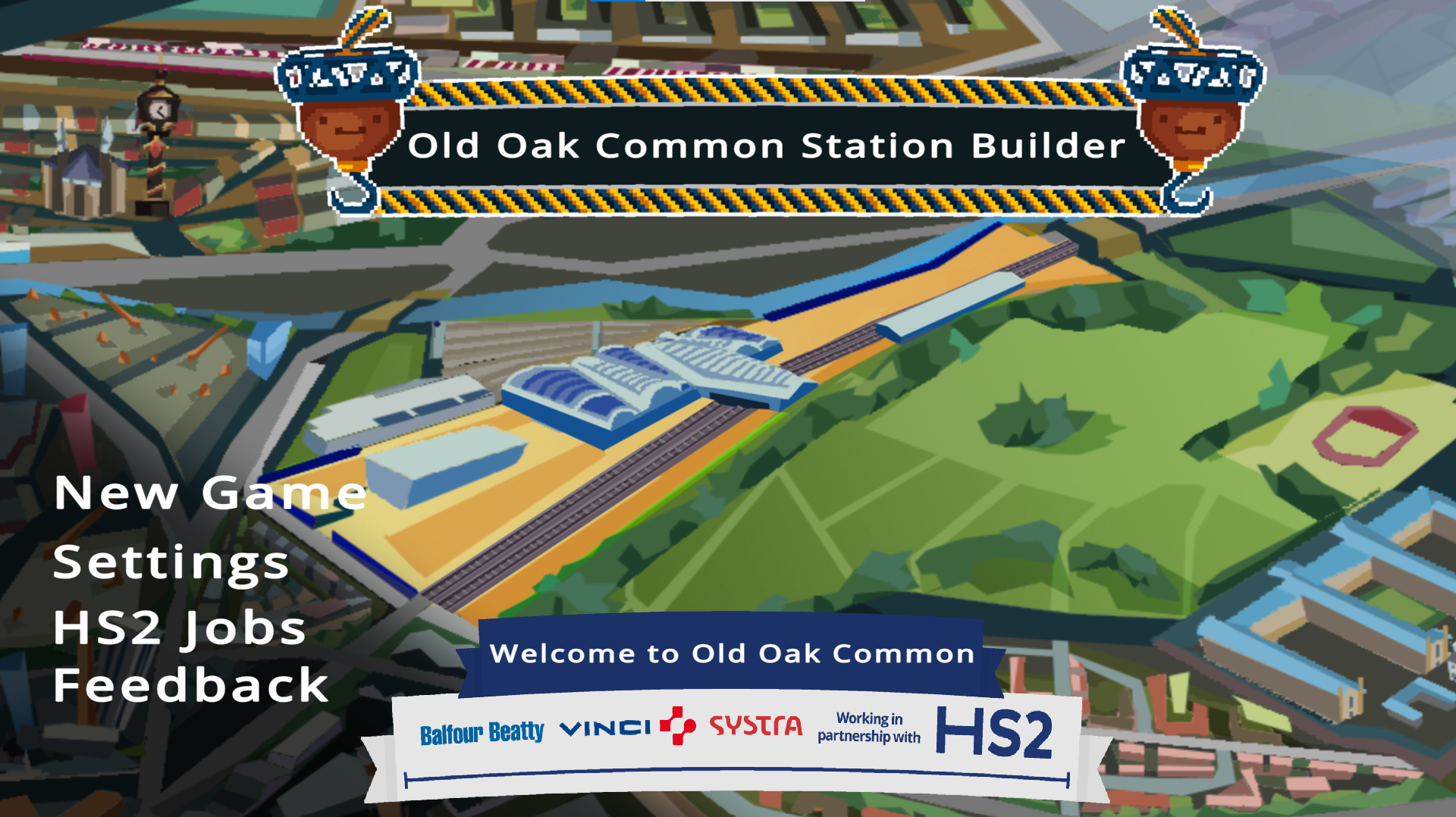 Old Oak Common Station Builder

New Game

Settings

HS2 Jobs

Feedback

Welcome to Old Oak Common

Balfour Beatty VINCI SYSTRA Working in partnership with HS2